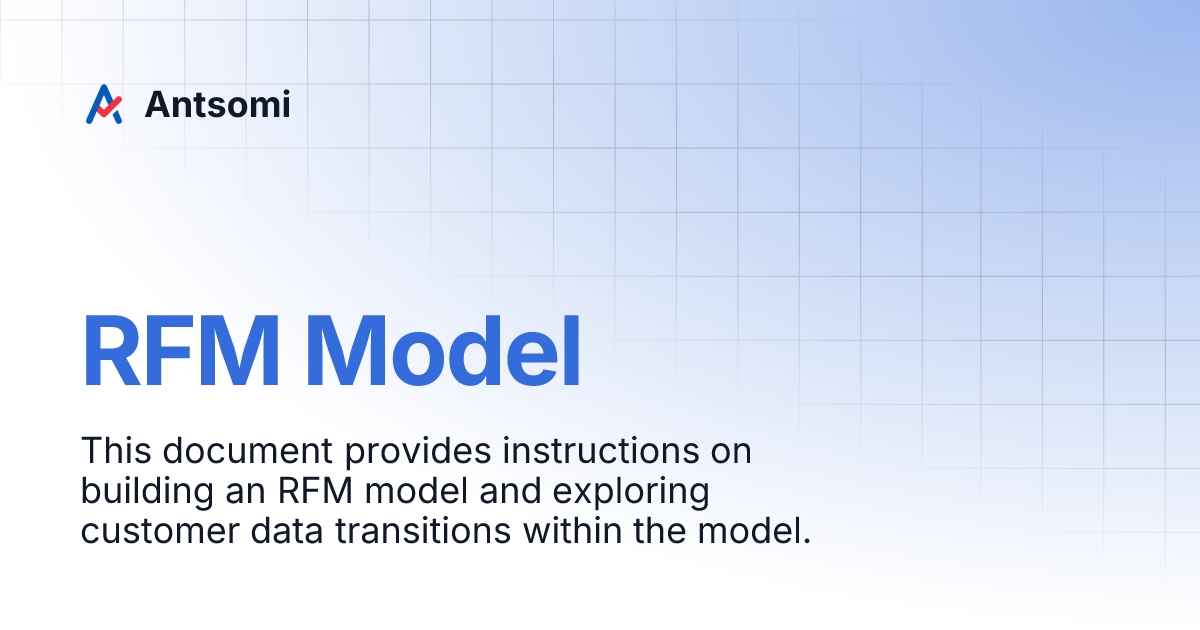 Antsomi

RFM Model

This document provides instructions on building an RFM model and exploring customer data transitions within the model.